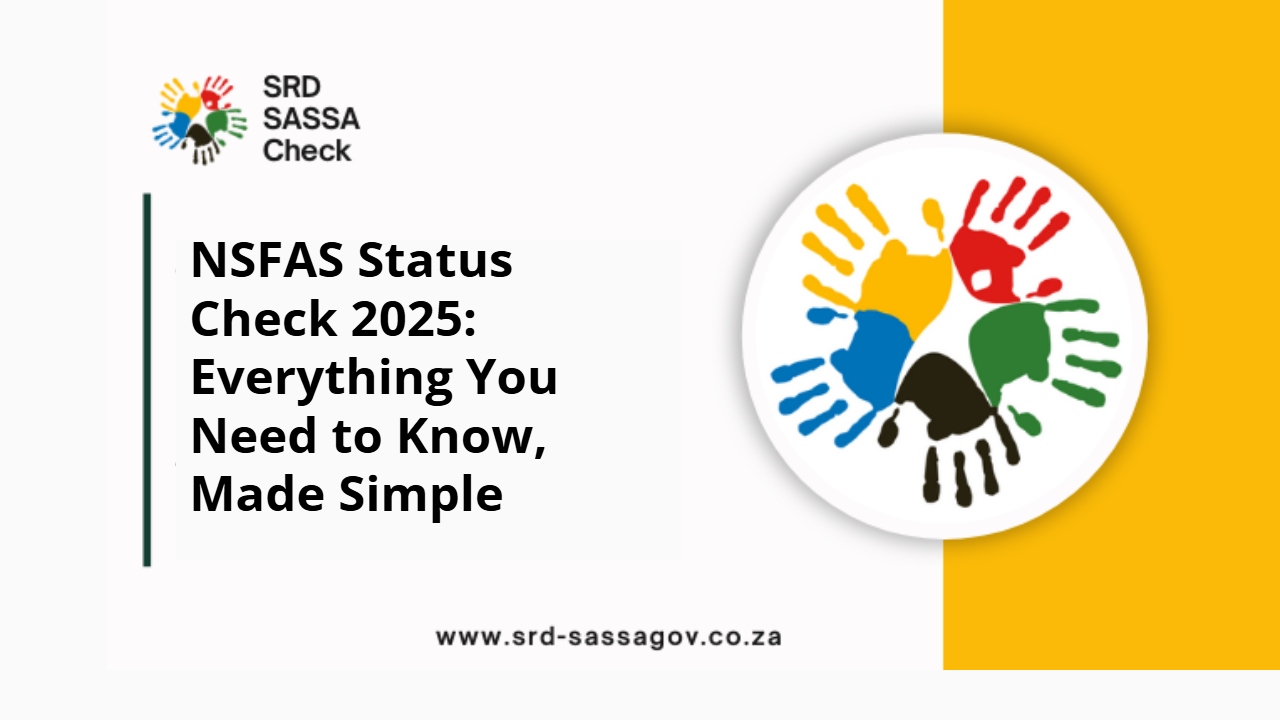 SRD
SASSA
Check

NSFAS Status Check 2025: Everything You Need to Know, Made Simple

www.srd-sassagov.co.za